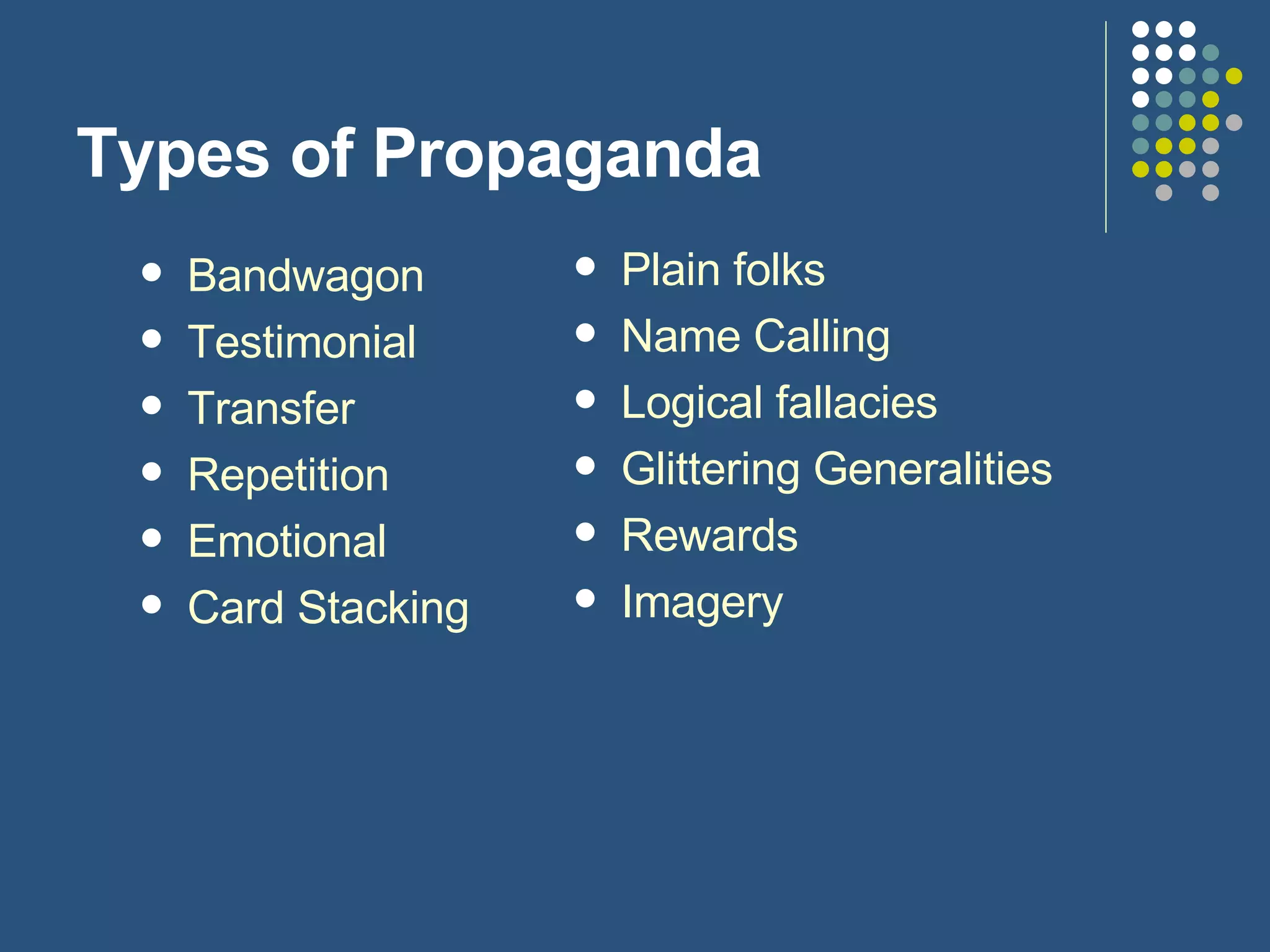 Types of Propaganda

- Bandwagon
- Testimonial
- Transfer
- Repetition
- Emotional
- Card Stacking

- Plain folks
- Name Calling
- Logical fallacies
- Glittering Generalities
- Rewards
- Imagery